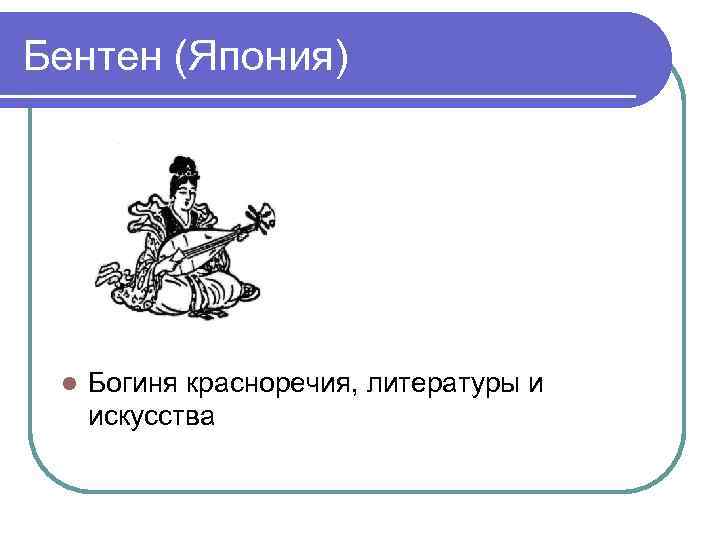 Бентен (Япония)

Богиня красноречия, литературы и искусства